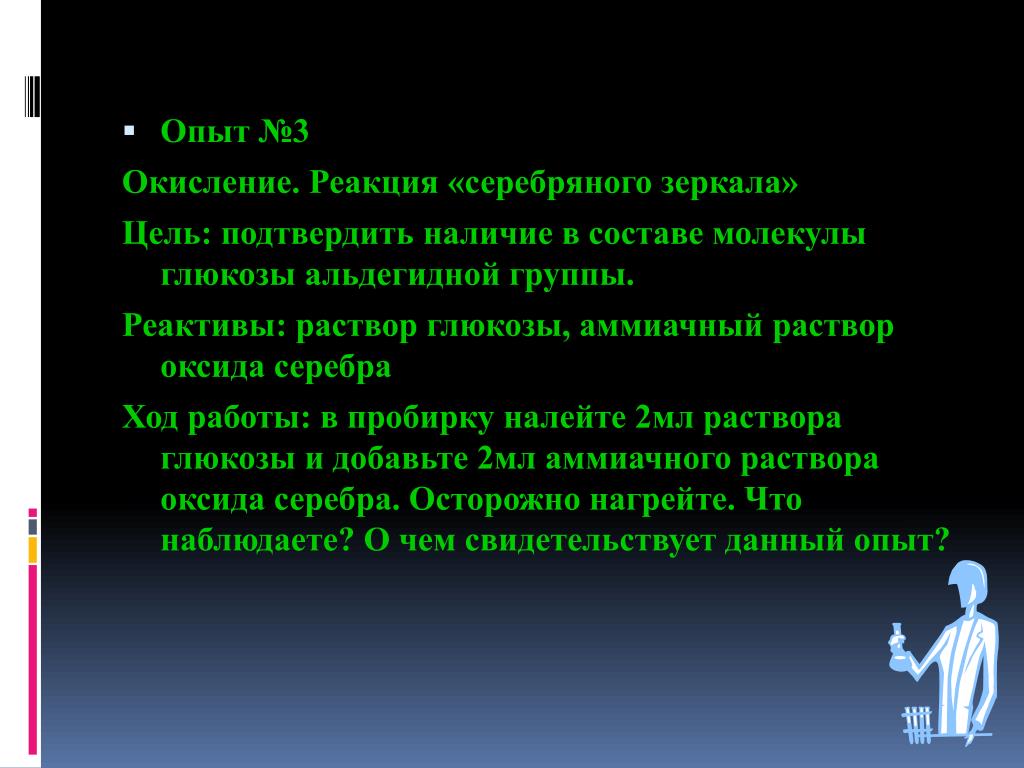 Опыт №3

Окисление. Реакция «серебряного зеркала»

Цель: подтвердить наличие в составе молекулы глюкозы альдегидной группы.

Реактивы: раствор глюкозы, аммиачный раствор оксида серебра

Ход работы: в пробирку налейте 2мл раствора глюкозы и добавьте 2мл аммиачного раствора оксида серебра. Осторожно нагрейте. Что наблюдаете? О чем свидетельствует данный опыт?